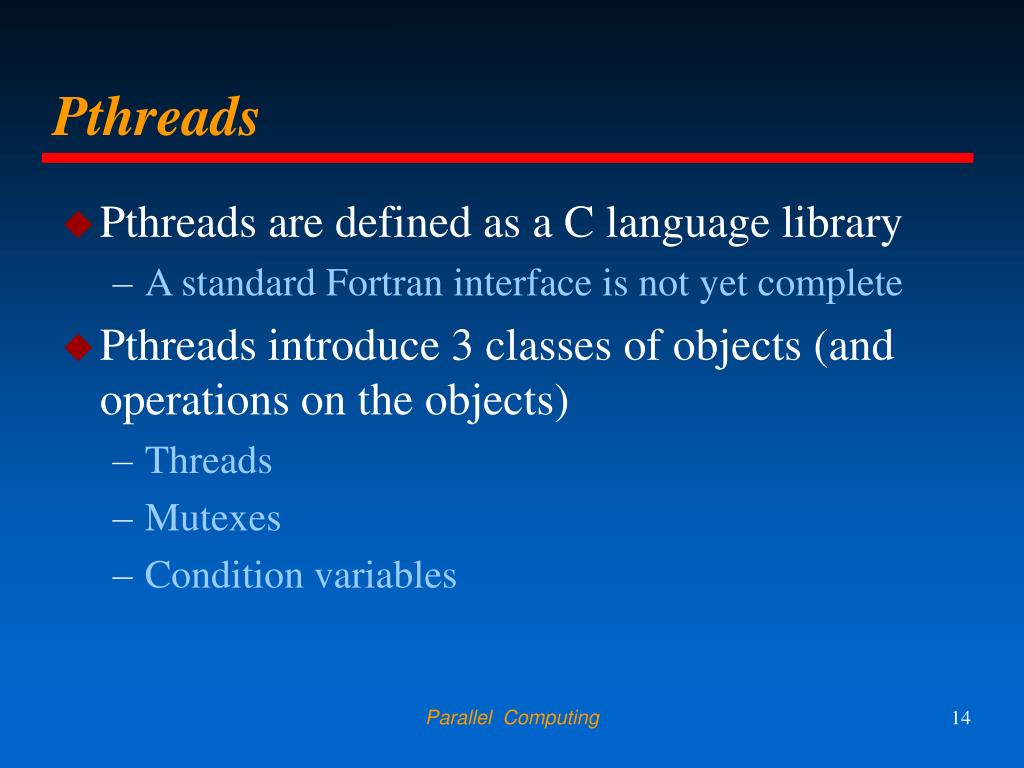 Pthreads

Pthreads are defined as a C language library

– A standard Fortran interface is not yet complete

Pthreads introduce 3 classes of objects (and operations on the objects)

– Threads

– Mutexes

– Condition variables

Parallel Computing

14